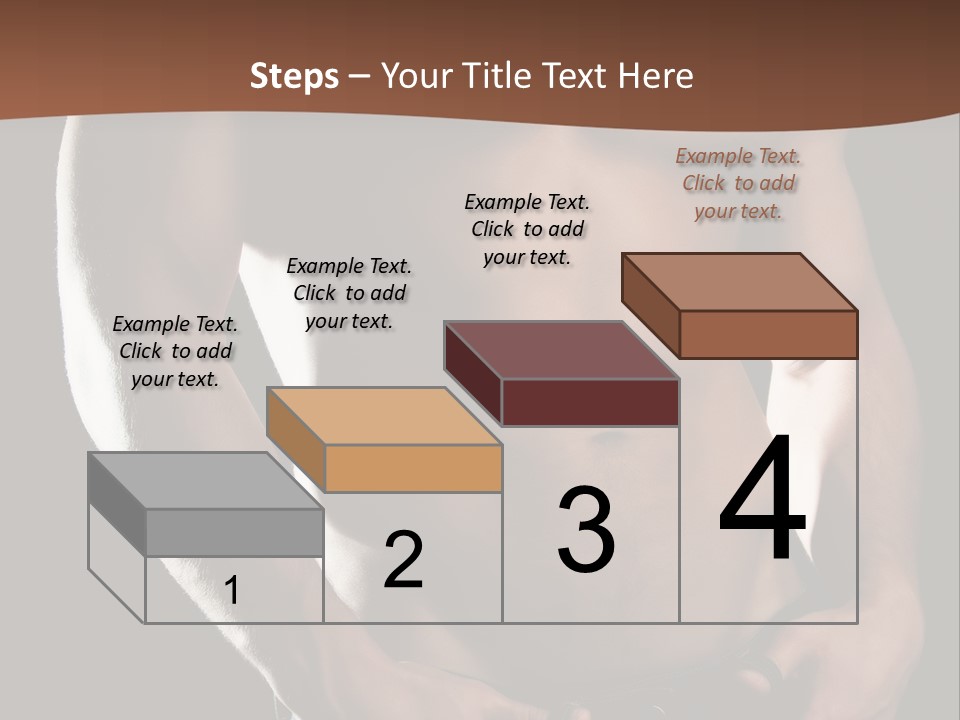 Steps – Your Title Text Here

Example Text. Click to add your text.

Example Text. Click to add your text.

Example Text. Click to add your text.

Example Text. Click to add your text.

1

2

3

4